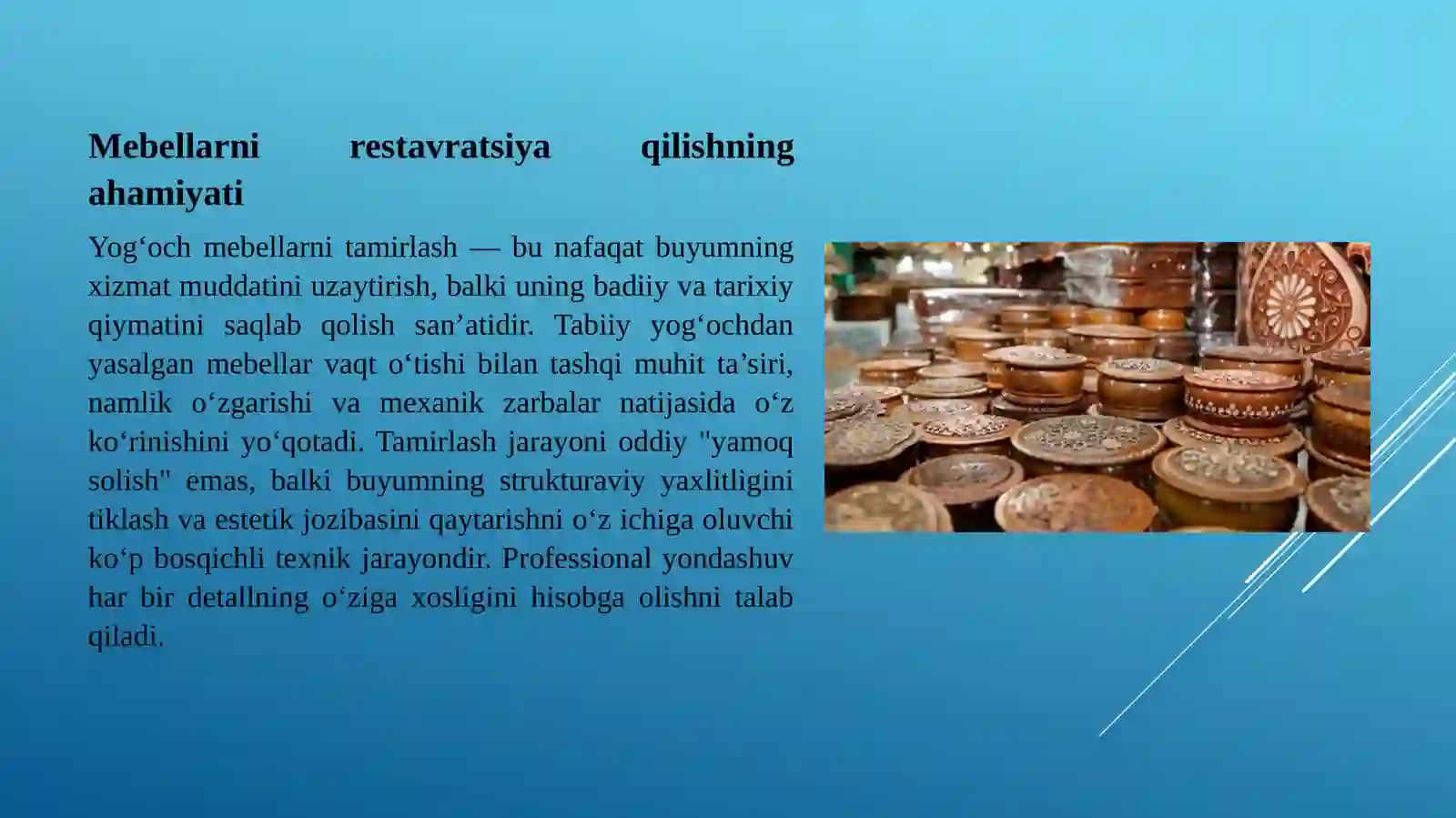 Mebellarni restavratsiya qilishning ahamiyati

Yog‘och mebellarni tamirlash — bu nafaqat buyumning xizmat muddatini uzaytirish, balki uning badiiy va tarixiy qiymatini saqlab qolish san’atidir. Tabiiy yog‘ochdan yasalgan mebellar vaqt o‘tishi bilan tashqi muhit ta’siri, namlik o‘zgarishi va mexanik zarbalar natijasida o‘z ko‘rinishini yo‘qotadi. Tamirlash jarayoni oddiy "yamoq solish" emas, balki buyumning strukturaviy yaxlitligini tiklash va estetik jozibasini qaytarishni o‘z ichiga oluvchi ko‘p bosqichli texnik jarayondir. Professional yondashuv har bir detallning o‘ziga xosligini hisobga olishni talab qiladi.